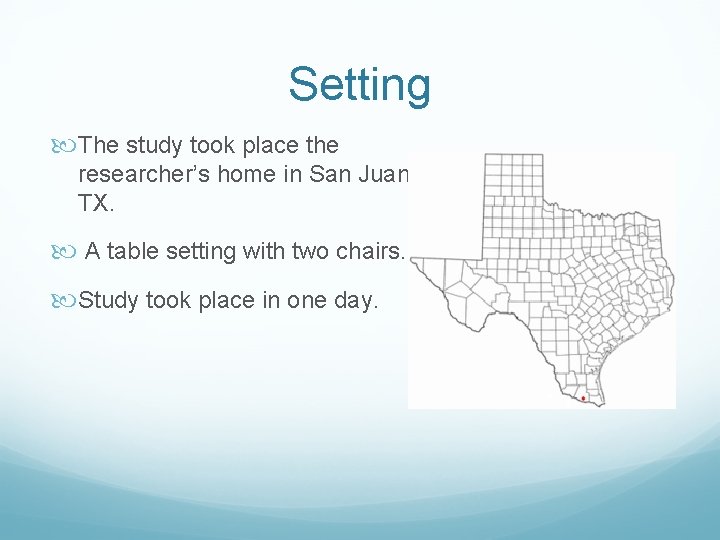 Setting

The study took place the researcher's home in San Juan TX.

A table setting with two chairs.

Study took place in one day.